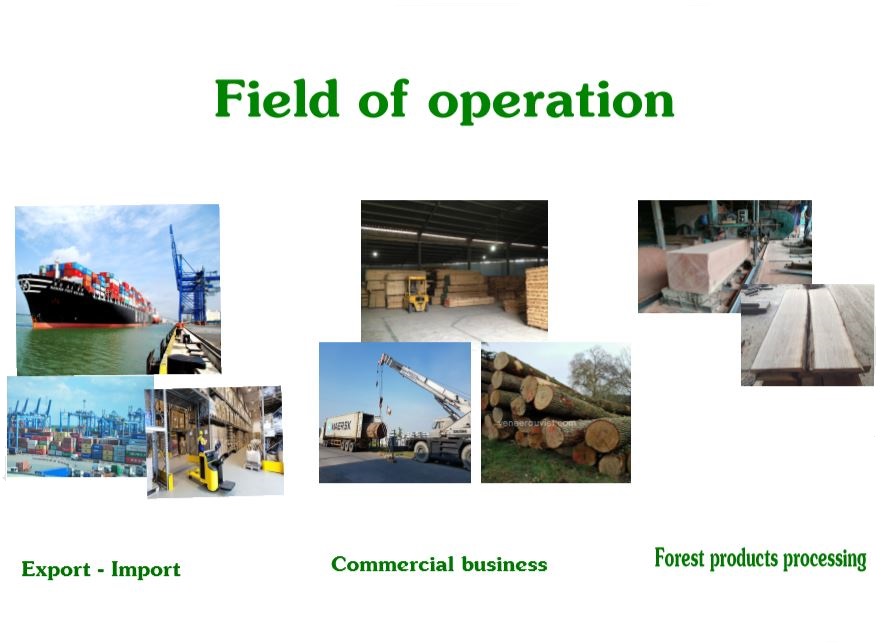 Field of operation

MAERSK

Export - Import

Commercial business

Forest products processing